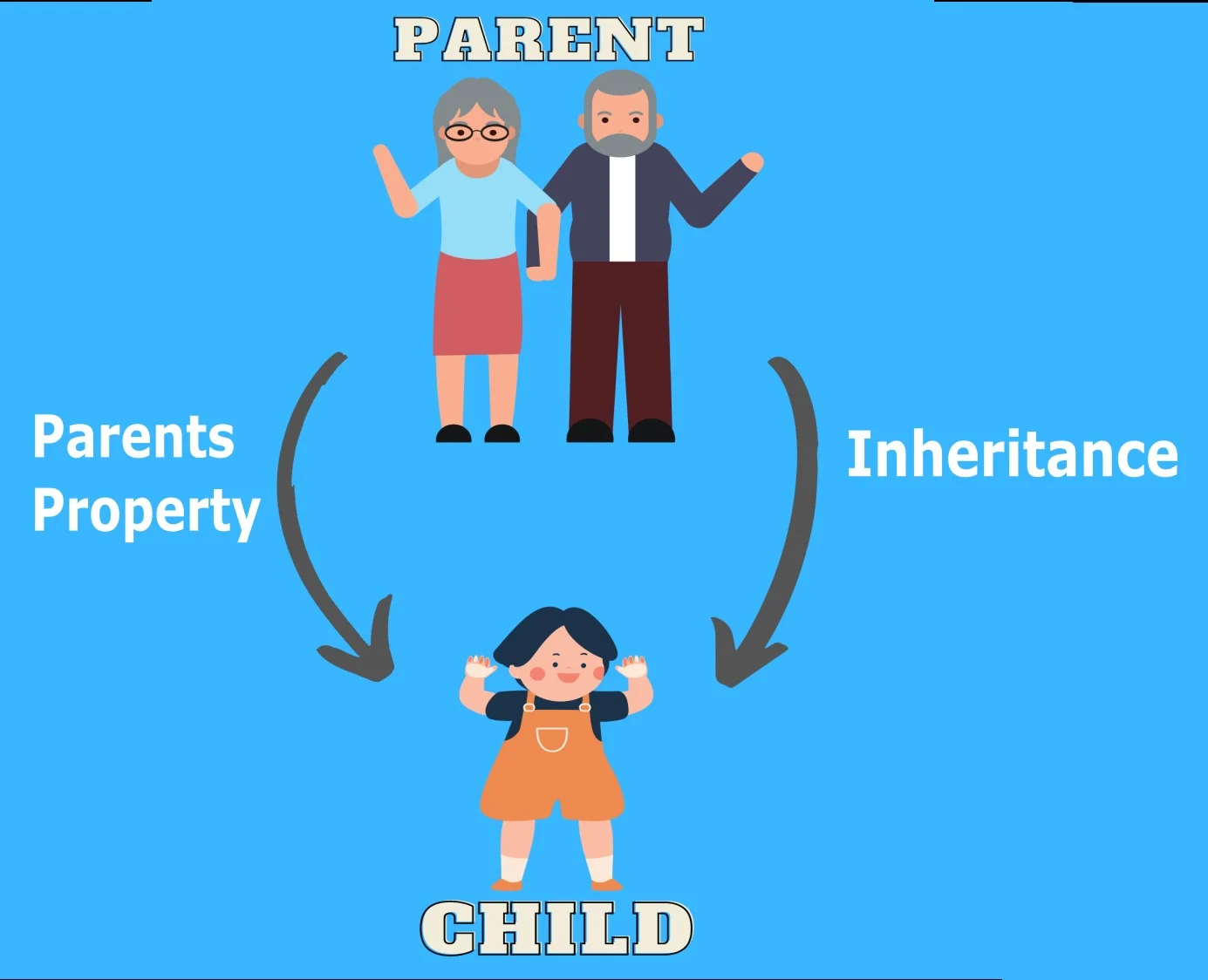 PARENT

Parents Property

Inheritance

CHILD